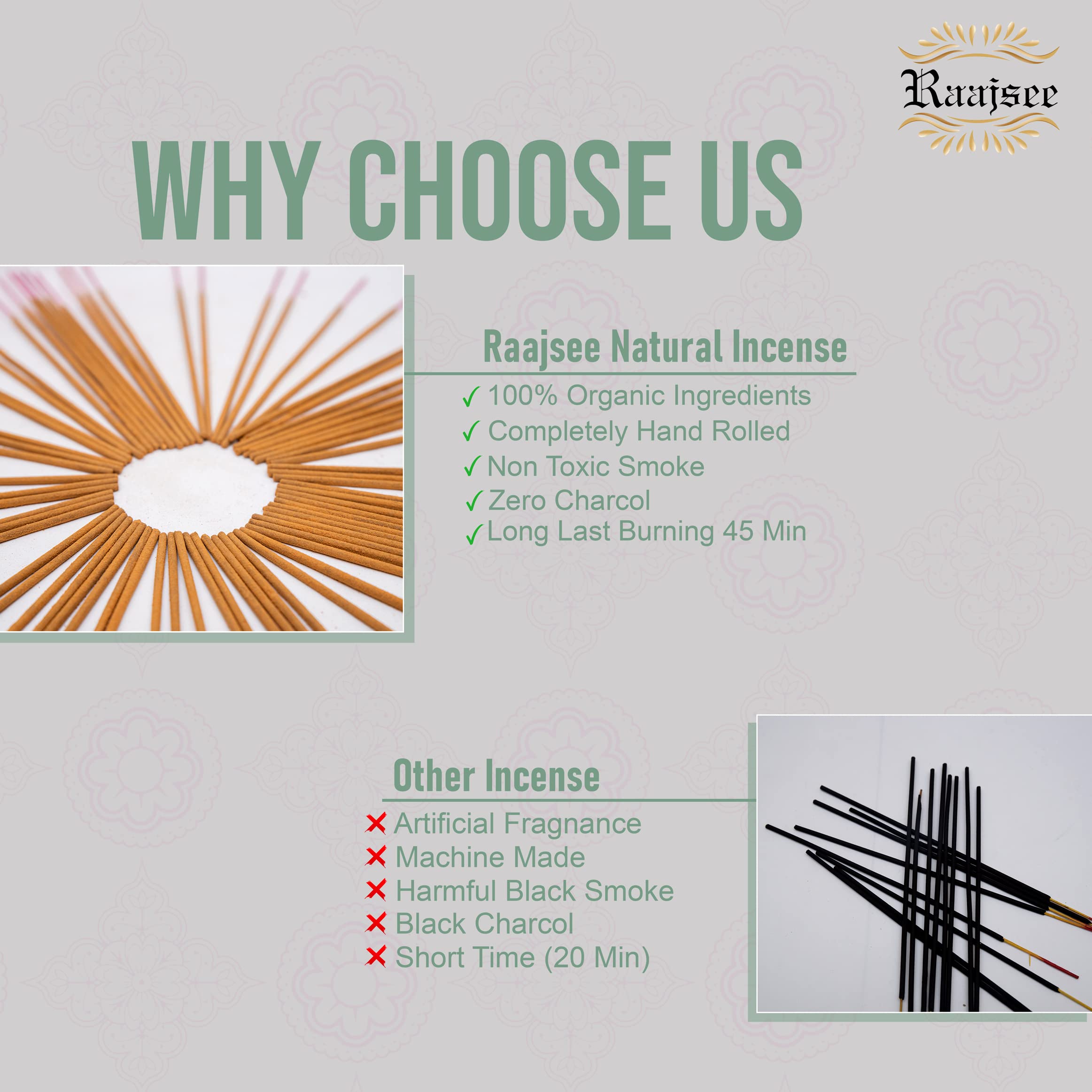 Raajsee

WHY CHOOSE US

Raajsee Natural Incense

✓ 100% Organic Ingredients
✓ Completely Hand Rolled
✓ Non Toxic Smoke
✓ Zero Charcol
✓ Long Last Burning 45 Min

Other Incense

✗ Artificial Fragnance
✗ Machine Made
✗ Harmful Black Smoke
✗ Black Charcol
✗ Short Time (20 Min)